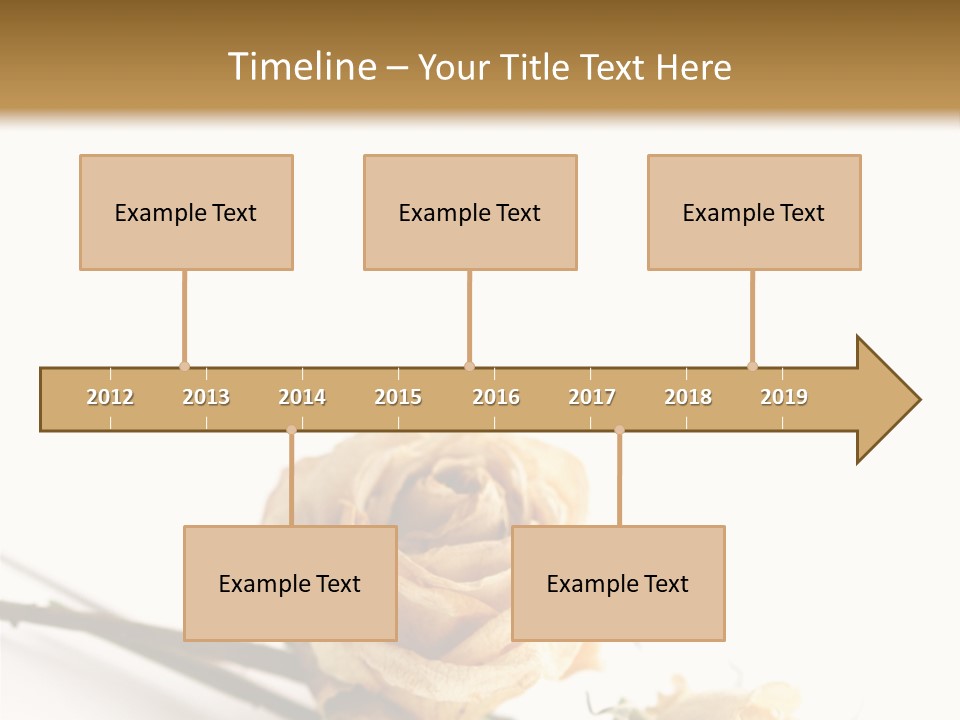 Timeline – Your Title Text Here

Example Text

Example Text

Example Text

2012 2013 2014 2015 2016 2017 2018 2019

Example Text

Example Text